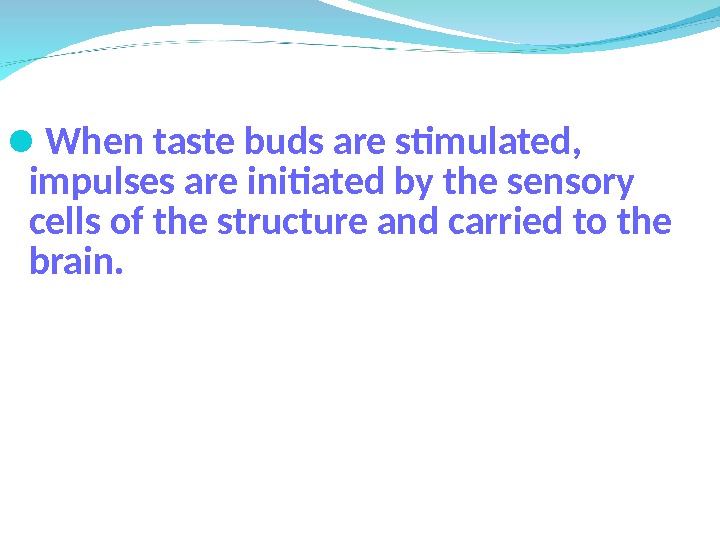 When taste buds are stimulated, impulses are initiated by the sensory cells of the structure and carried to the brain.